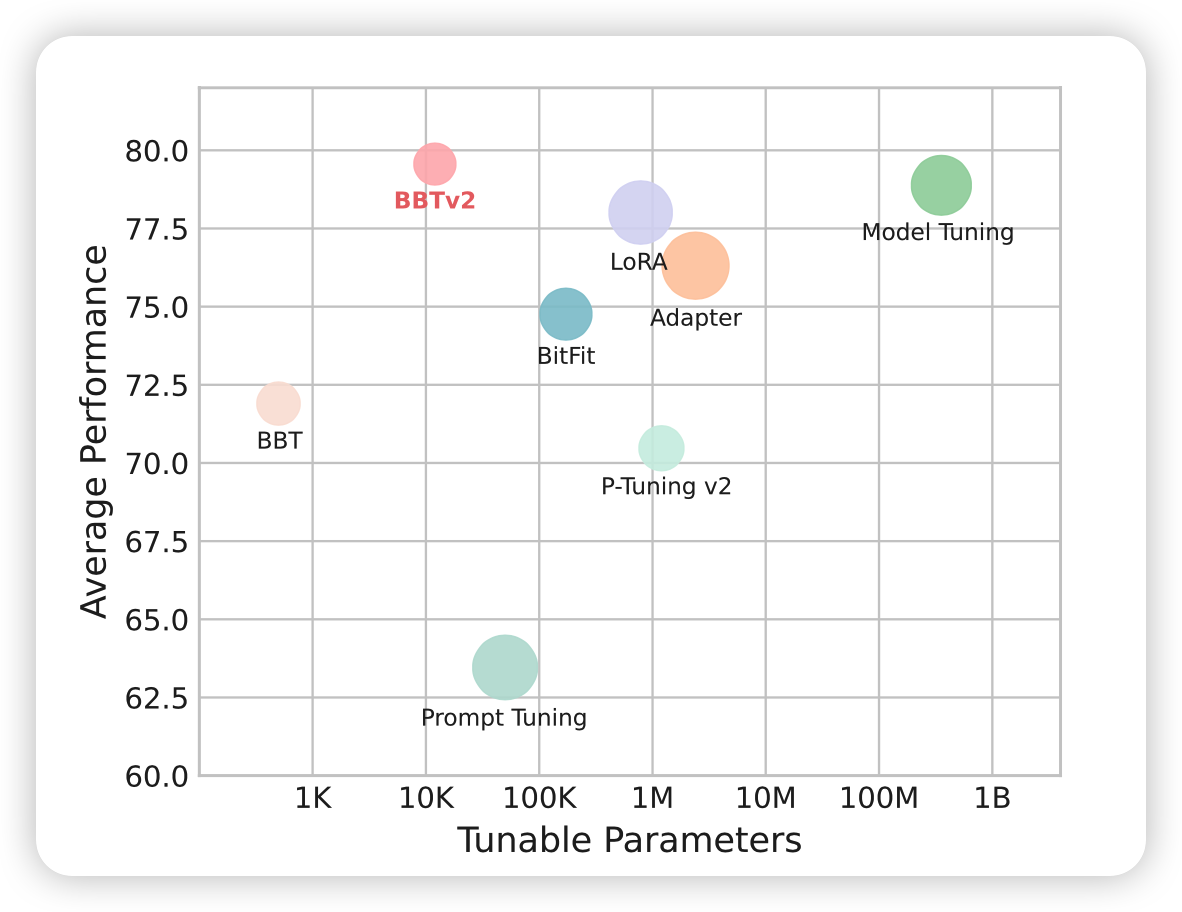 Average Performance

80.0
77.5
75.0
72.5
70.0
67.5
65.0
62.5
60.0

BBTv2
LoRA
Model Tuning
Adapter
BitFit
BBT
P-Tuning v2
Prompt Tuning

1K
10K
100K
1M
10M
100M
1B

Tunable Parameters